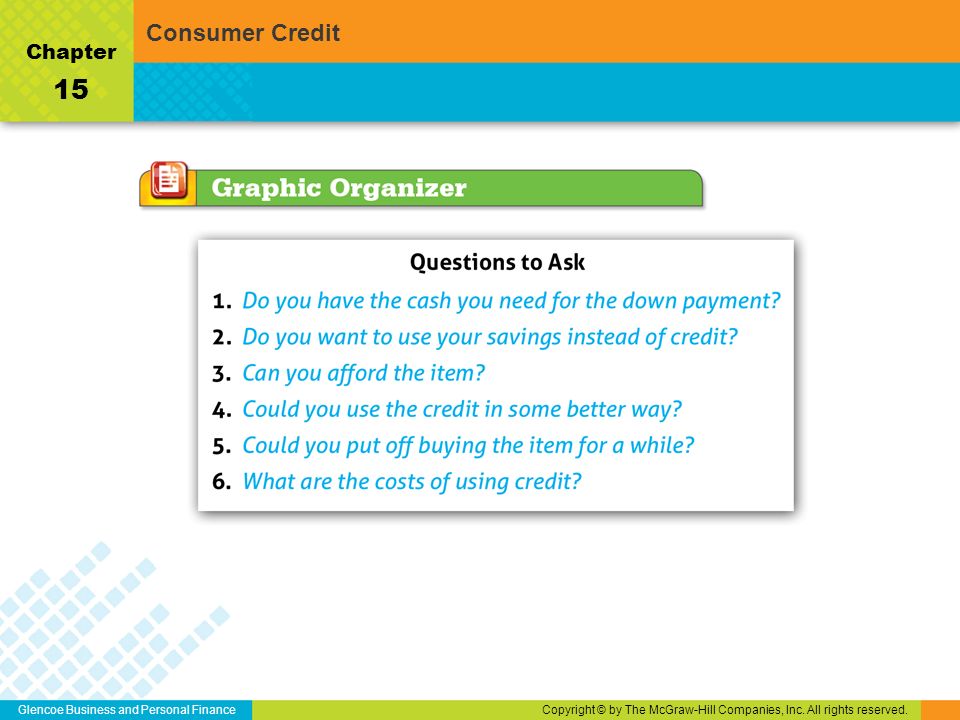 Chapter
15

Consumer Credit

Graphic Organizer

Questions to Ask

1. Do you have the cash you need for the down payment?
2. Do you want to use your savings instead of credit?
3. Can you afford the item?
4. Could you use the credit in some better way?
5. Could you put off buying the item for a while?
6. What are the costs of using credit?

Glencoe Business and Personal Finance

Copyright © by The McGraw-Hill Companies, Inc. All rights reserved.